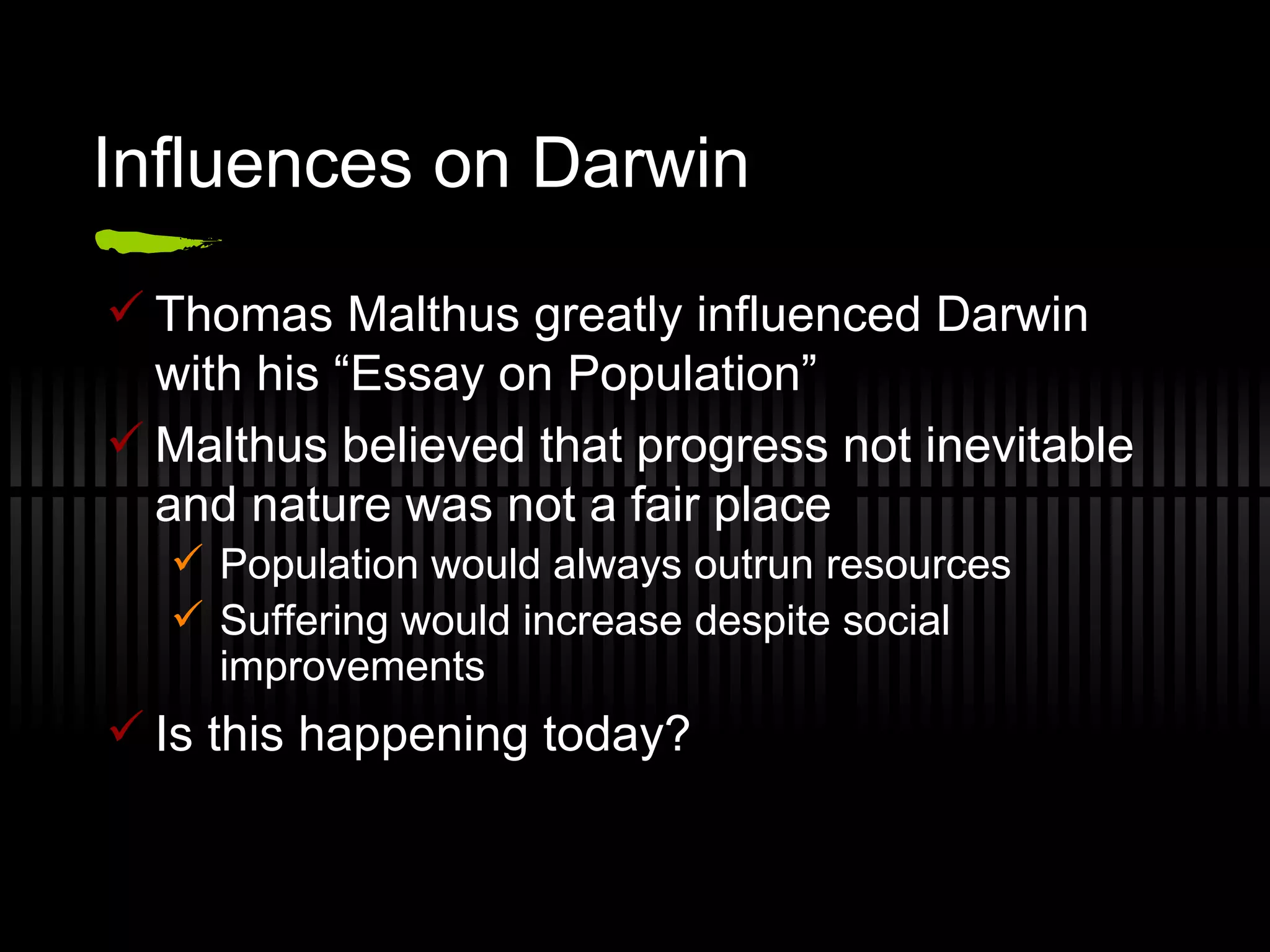 Influences on Darwin

✓ Thomas Malthus greatly influenced Darwin with his “Essay on Population”

✓ Malthus believed that progress not inevitable and nature was not a fair place

✓ Population would always outrun resources

✓ Suffering would increase despite social improvements

✓ Is this happening today?